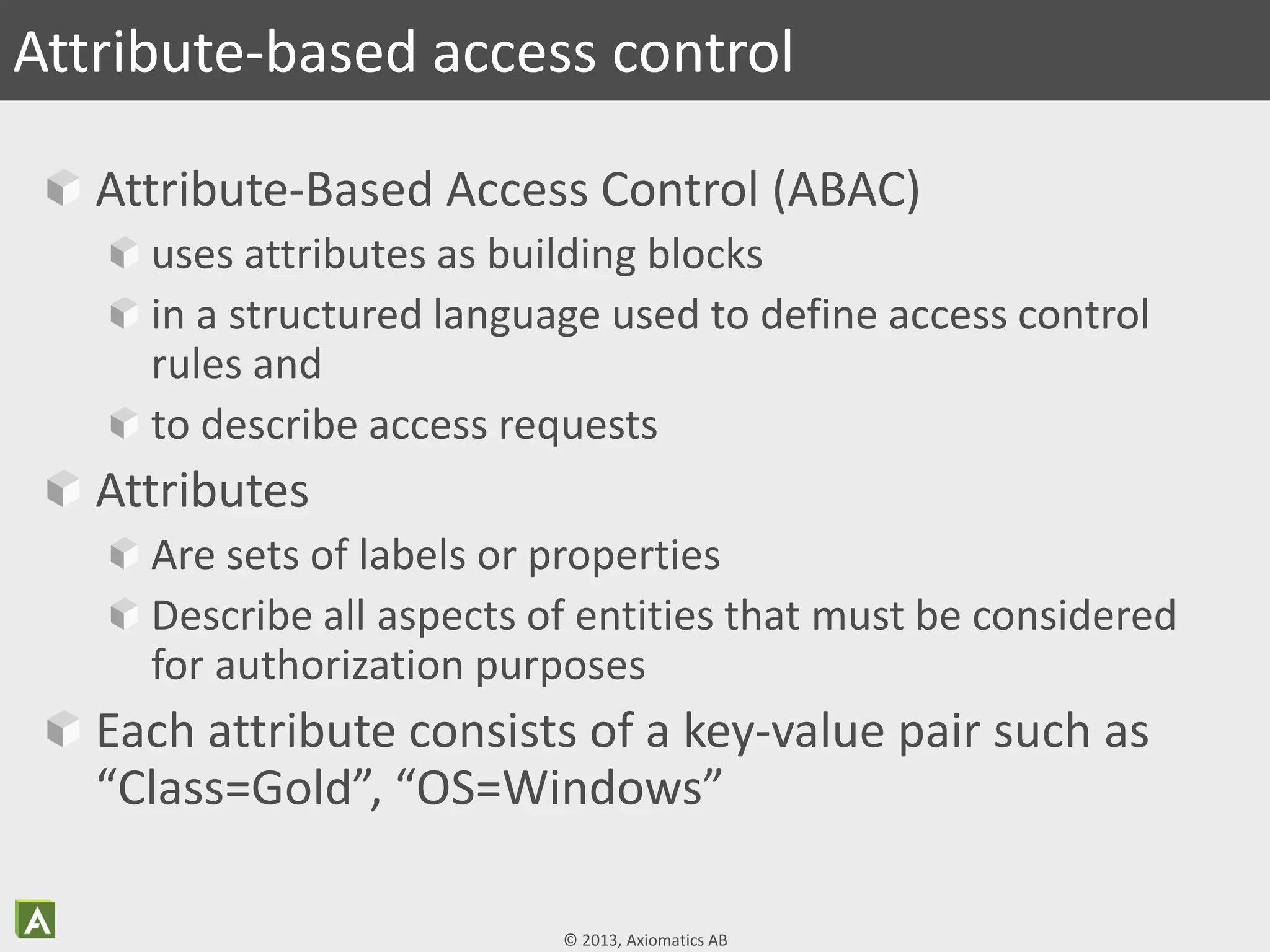 Attribute-based access control

Attribute-Based Access Control (ABAC)

uses attributes as building blocks

in a structured language used to define access control rules and

to describe access requests

Attributes

Are sets of labels or properties

Describe all aspects of entities that must be considered for authorization purposes

Each attribute consists of a key-value pair such as “Class=Gold”, “OS=Windows”

A

© 2013, Axiomatics AB